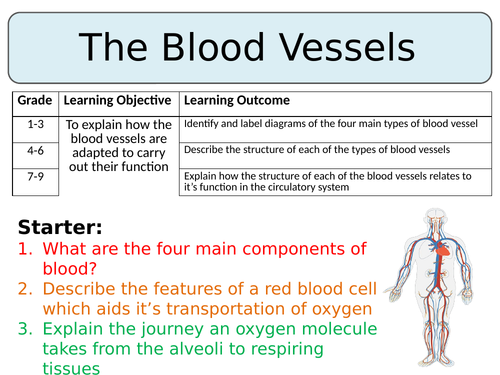 The Blood Vessels

| Grade | Learning Objective | Learning Outcome |
|---|---|---|
| 1-3 | To explain how the blood vessels are adapted to carry out their function | Identify and label diagrams of the four main types of blood vessel |
| 4-6 | | Describe the structure of each of the types of blood vessels |
| 7-9 | | Explain how the structure of each of the blood vessels relates to it's function in the circulatory system |

Starter:
1. What are the four main components of blood?
2. Describe the features of a red blood cell which aids it's transportation of oxygen
3. Explain the journey an oxygen molecule takes from the alveoli to respiring tissues